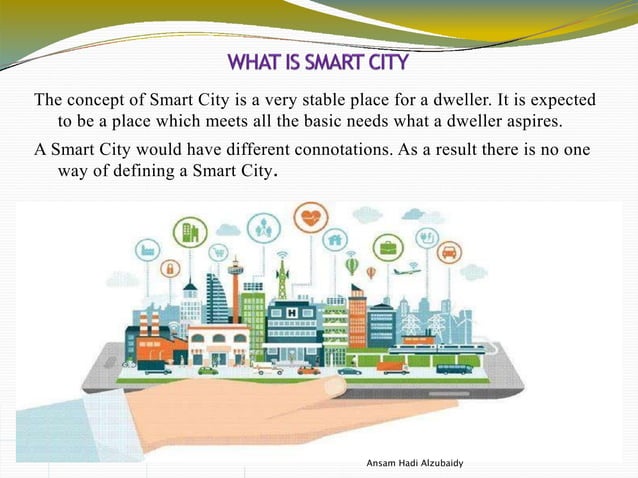 WHAT IS SMART CITY

The concept of Smart City is a very stable place for a dweller. It is expected to be a place which meets all the basic needs what a dweller aspires.

A Smart City would have different connotations. As a result there is no one way of defining a Smart City.

H

Ansam Hadi Alzubaidy